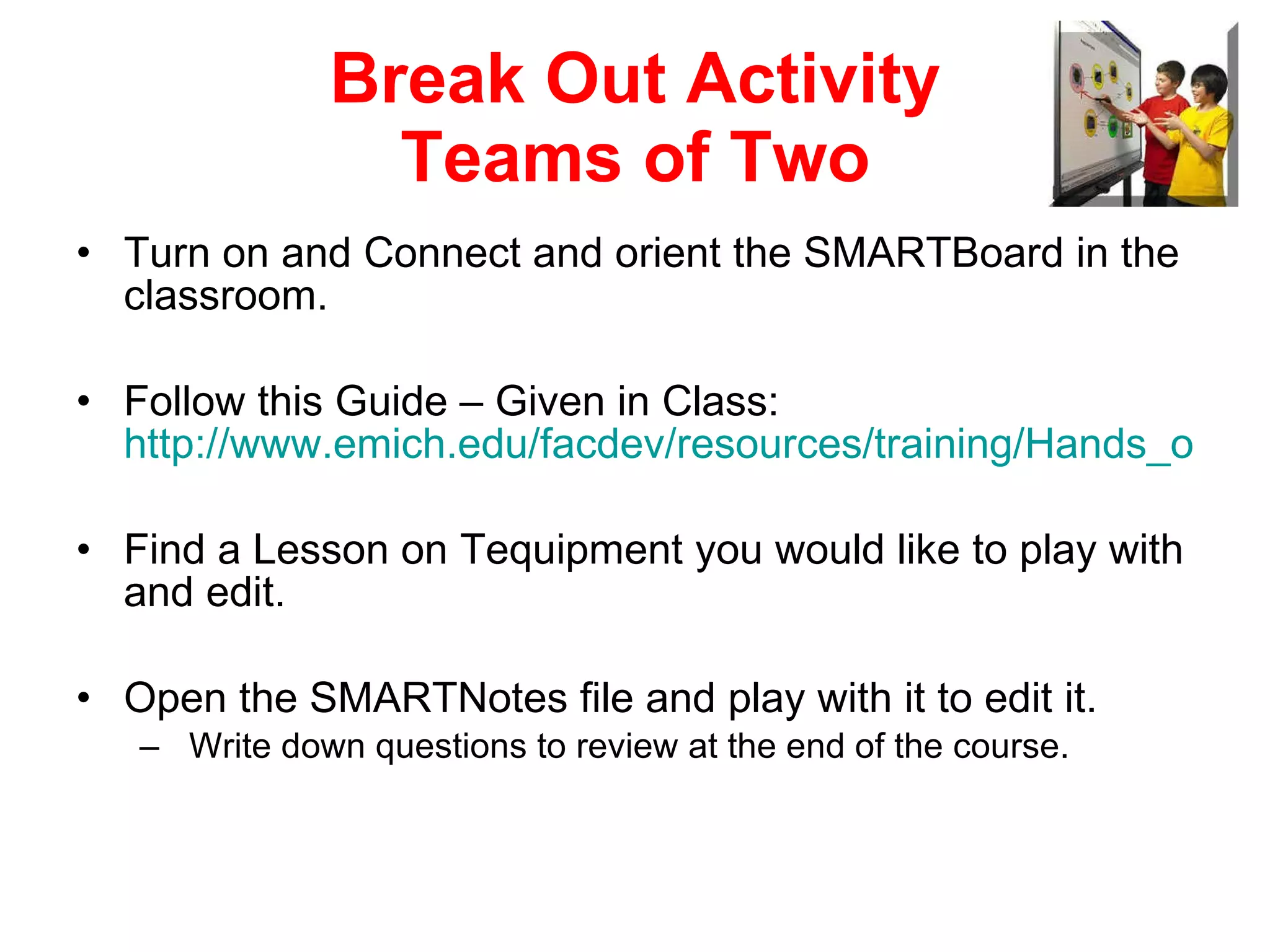 Break Out Activity
Teams of Two

• Turn on and Connect and orient the SMARTBoard in the classroom.

• Follow this Guide – Given in Class: http://www.emich.edu/facdev/resources/training/Hands_o

• Find a Lesson on Tequipment you would like to play with and edit.

• Open the SMARTNotes file and play with it to edit it.
– Write down questions to review at the end of the course.